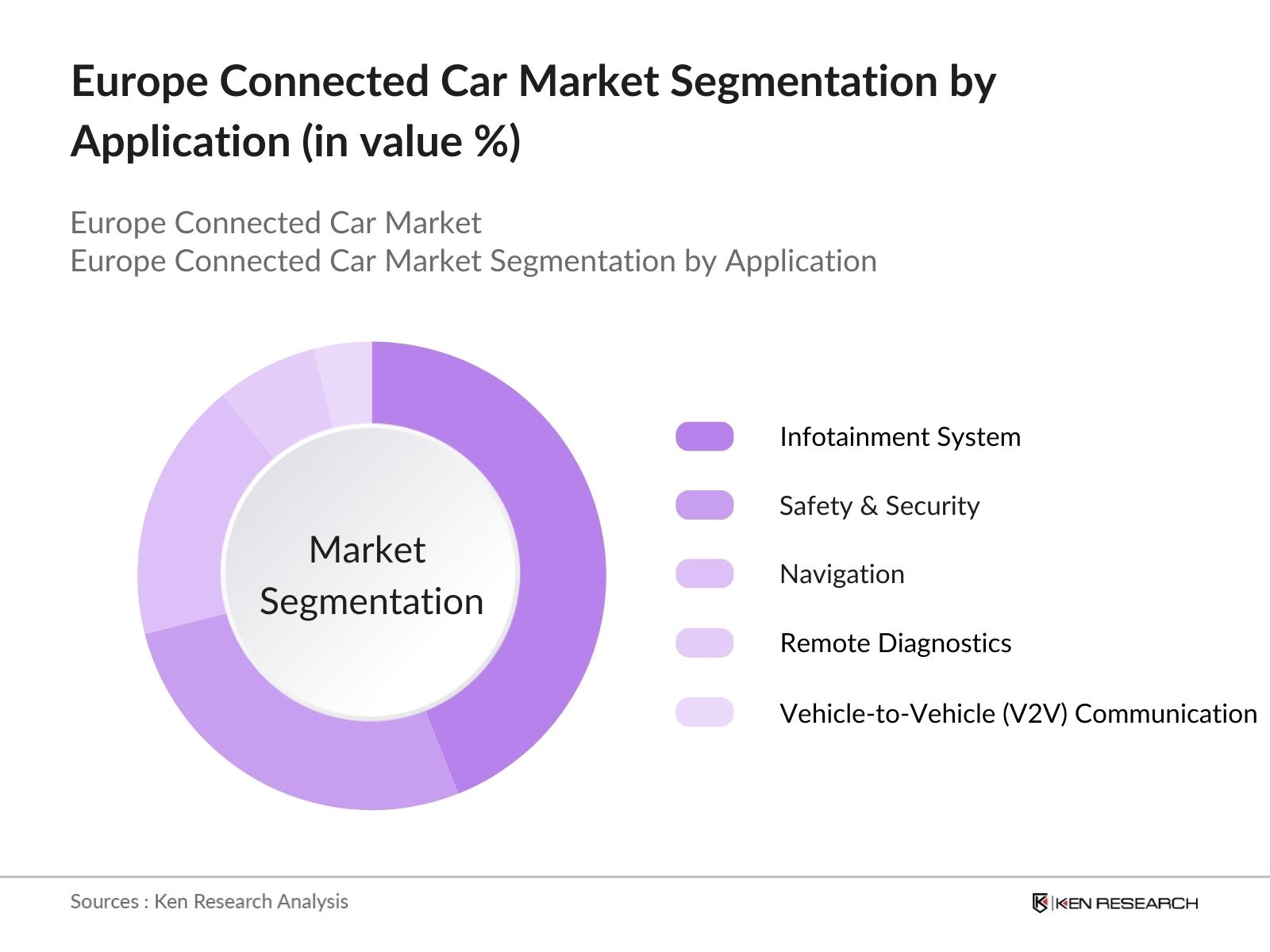 Europe Connected Car Market Segmentation by Application (in value %)

Europe Connected Car Market
Europe Connected Car Market Segmentation by Application

Market Segmentation

Infotainment System

Safety & Security

Navigation

Remote Diagnostics

Vehicle-to-Vehicle (V2V) Communication

Sources : Ken Research Analysis

KEN RESEARCH